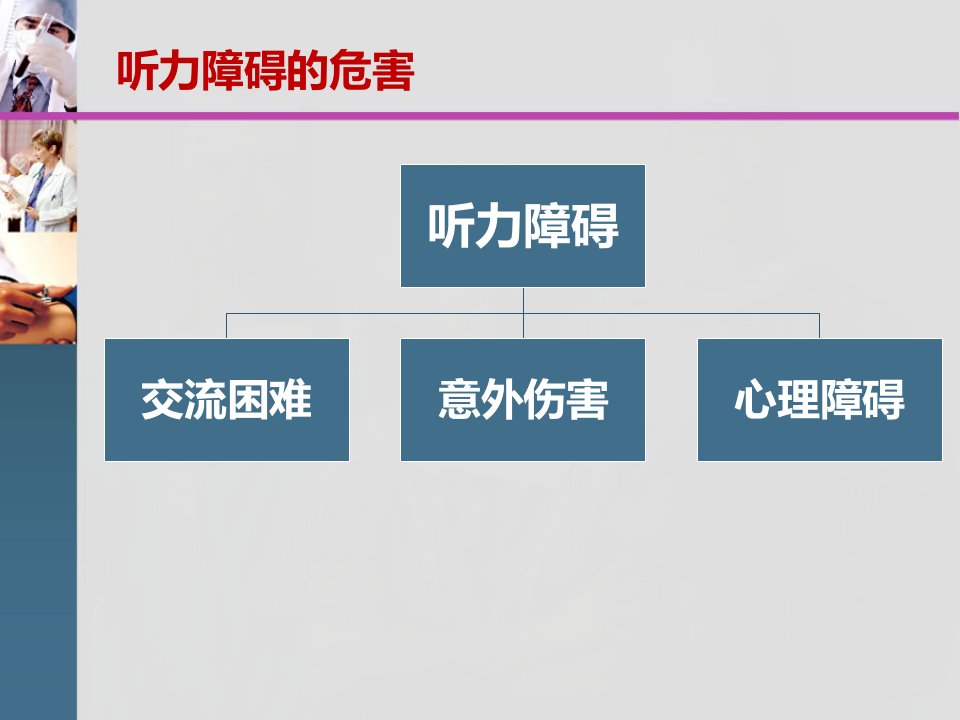 听力障碍的危害

听力障碍

交流困难

意外伤害

心理障碍